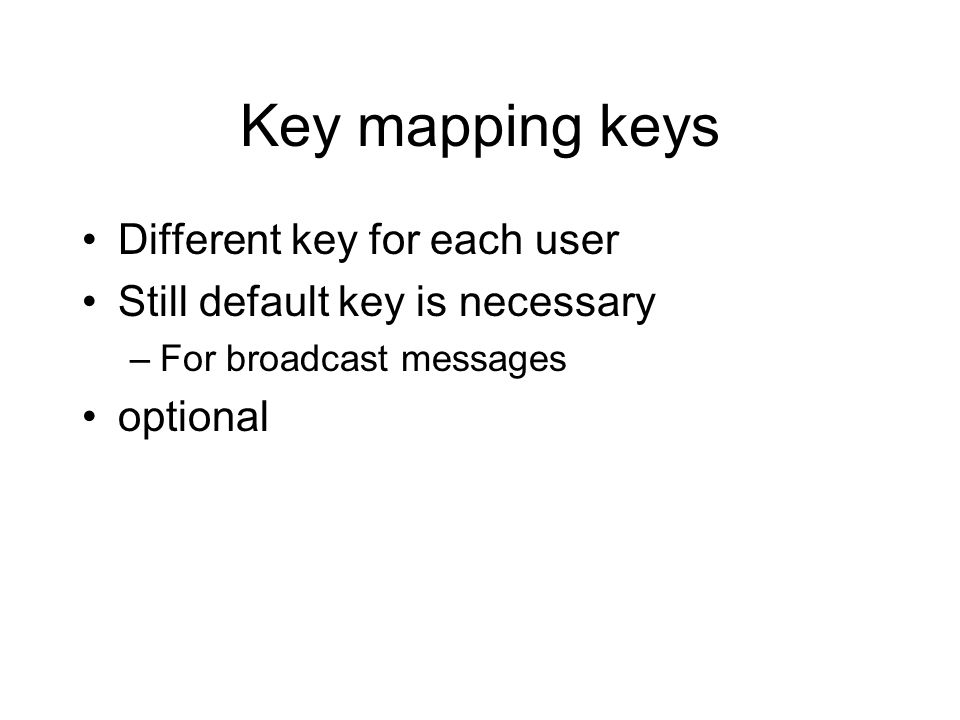 Key mapping keys

• Different key for each user
• Still default key is necessary
– For broadcast messages
• optional